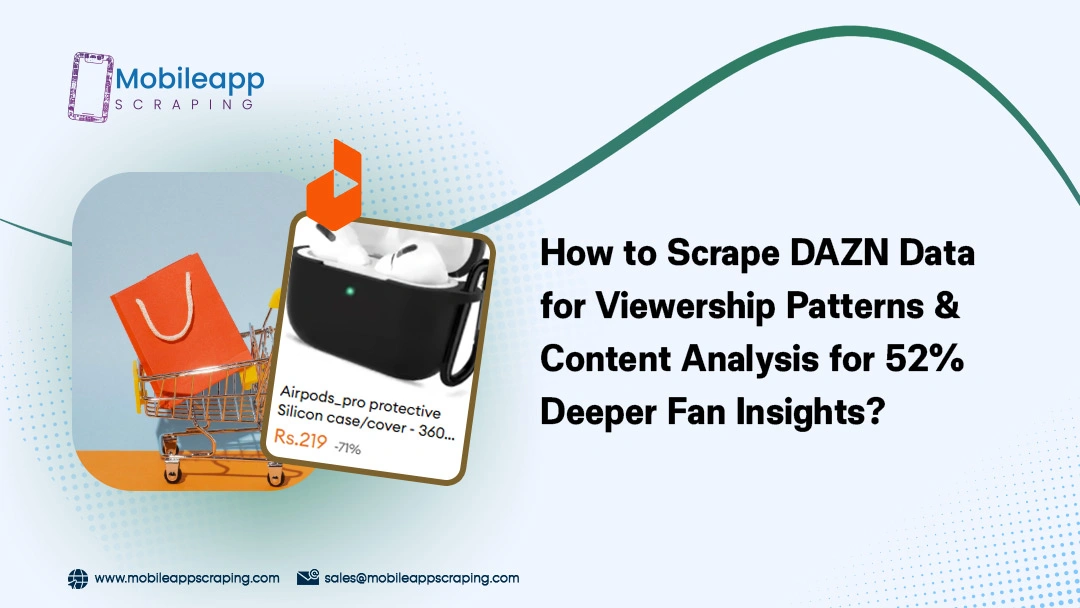 Mobileapp
SCRAPING

Airpods_pro protective Silicon case/cover - 360...
Rs.219 -71%

How to Scrape DAZN Data for Viewership Patterns & Content Analysis for 52% Deeper Fan Insights?

www.mobileappscraping.com
sales@mobileappscraping.com